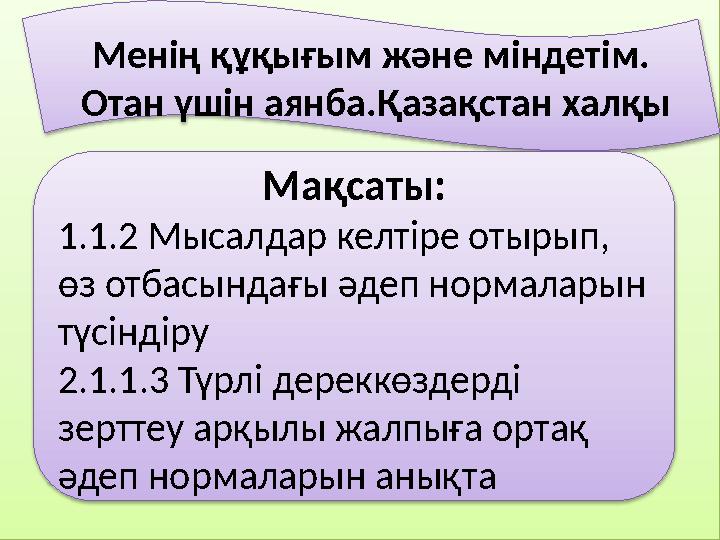 Менің құқығым және міндетім. Отан үшін аянба.Қазақстан халқы

Мақсаты:
1.1.2 Мысалдар келтіре отырып, өз отбасындағы әдеп нормаларын түсіндіру
2.1.1.3 Түрлі дереккөздерді зерттеу арқылы жалпыға ортақ әдеп нормаларын анықта